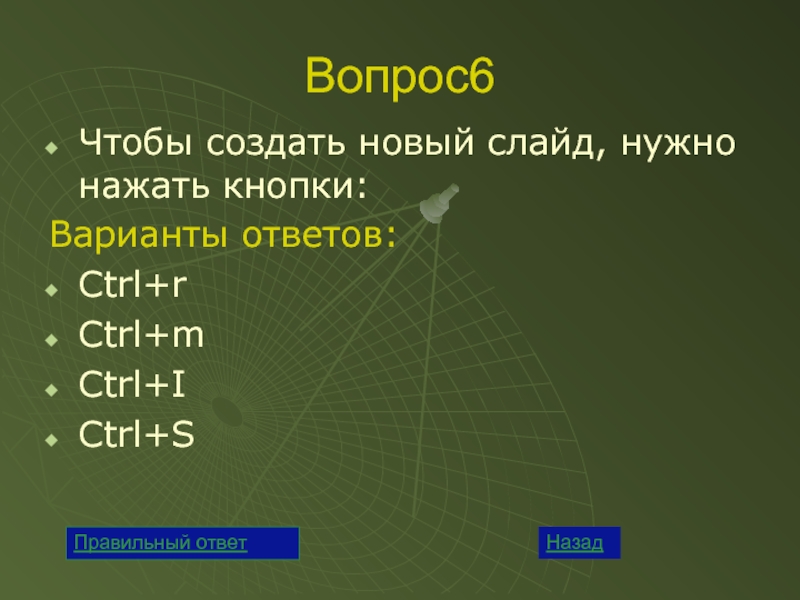 Вопрос6

Чтобы создать новый слайд, нужно нажать кнопки:

Варианты ответов:

Ctrl+r

Ctrl+m

Ctrl+I

Ctrl+S

Правильный ответ

Назад